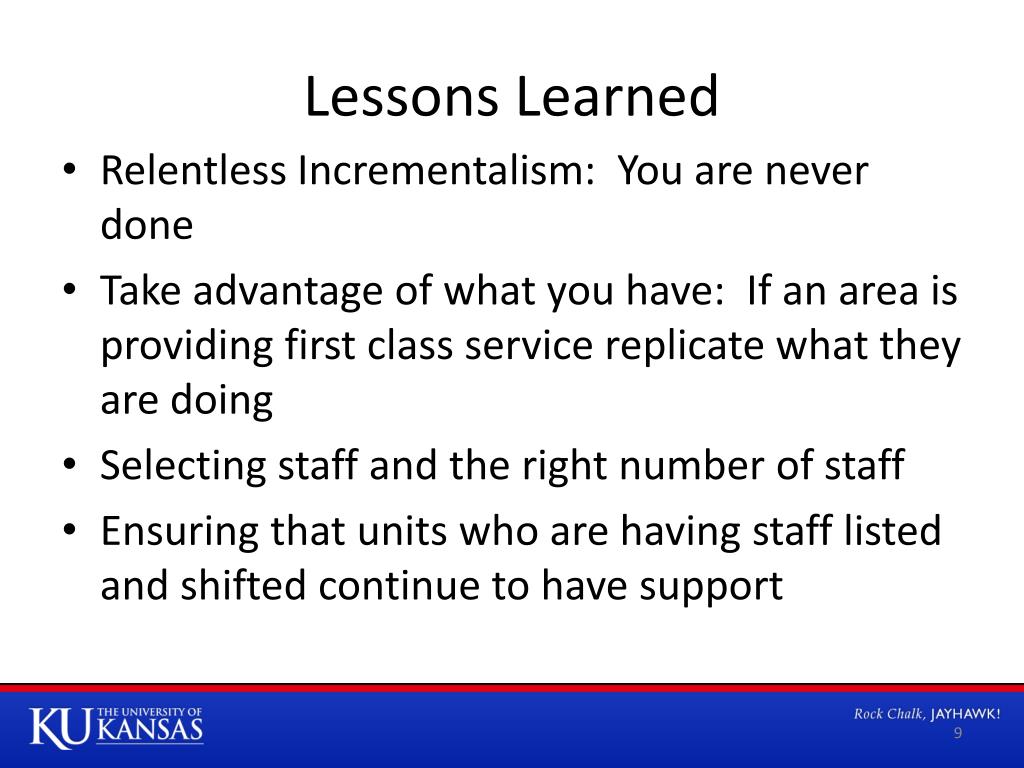 Lessons Learned

• Relentless Incrementalism: You are never done

• Take advantage of what you have: If an area is providing first class service replicate what they are doing

• Selecting staff and the right number of staff

• Ensuring that units who are having staff listed and shifted continue to have support

KU THE UNIVERSITY OF KANSAS

Rock Chalk, JAYHAWK!

9